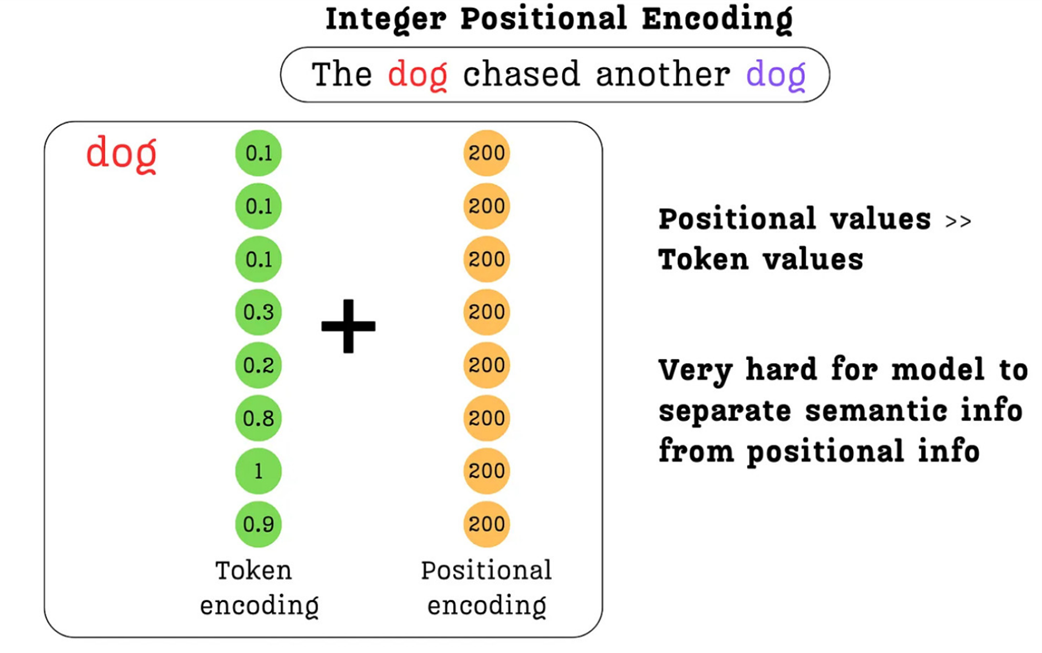 Integer Positional Encoding

The dog chased another dog

dog

0.1
0.1
0.1
0.3
0.2
0.8
1
0.9

+

200
200
200
200
200
200
200
200

Token encoding

Positional encoding

Positional values >> Token values

Very hard for model to separate semantic info from positional info